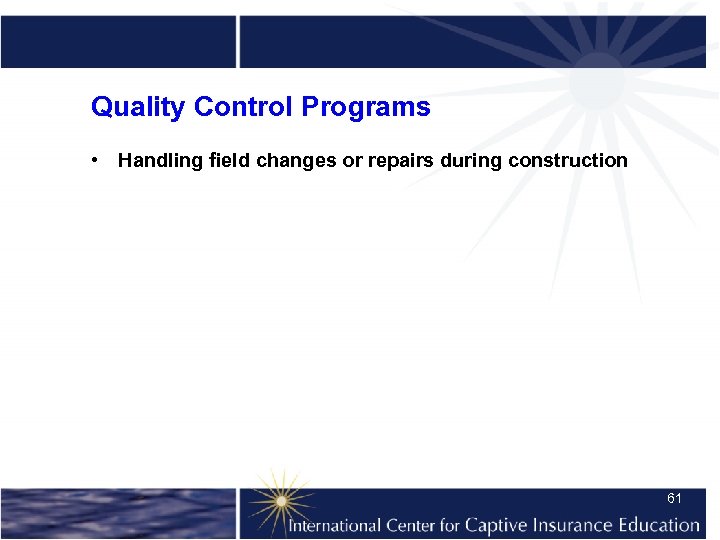 Quality Control Programs

• Handling field changes or repairs during construction

61

International Center for Captive Insurance Education